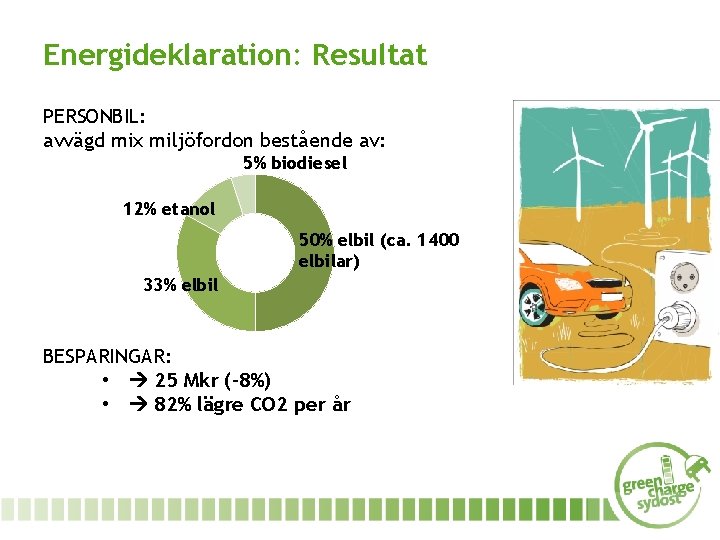 Energideklaration: Resultat

PERSONBIL:
avvägd mix miljöfordon bestående av:

5% biodiesel
12% etanol
50% elbil (ca. 1400 elbilar)
33% elbil

BESPARINGAR:
• → 25 Mkr (-8%)
• → 82% lägre CO2 per år

green charge sydost